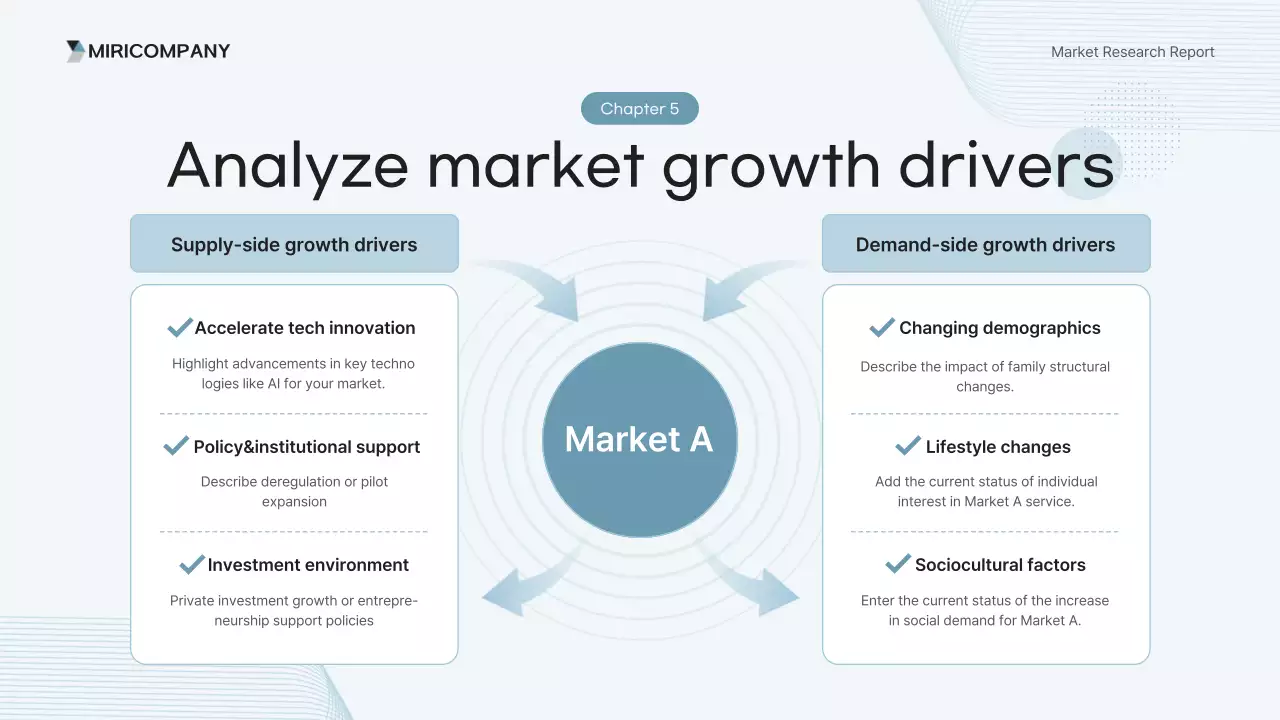 MIRICOMPANY

Market Research Report

Chapter 5

Analyze market growth drivers

Supply-side growth drivers

Accelerate tech innovation

Highlight advancements in key techno logies like AI for your market.

Policy&institutional support

Describe deregulation or pilot expansion

Investment environment

Private investment growth or entrepreneurship support policies

Market A

Demand-side growth drivers

Changing demographics

Describe the impact of family structural changes.

Lifestyle changes

Add the current status of individual interest in Market A service.

Sociocultural factors

Enter the current status of the increase in social demand for Market A.